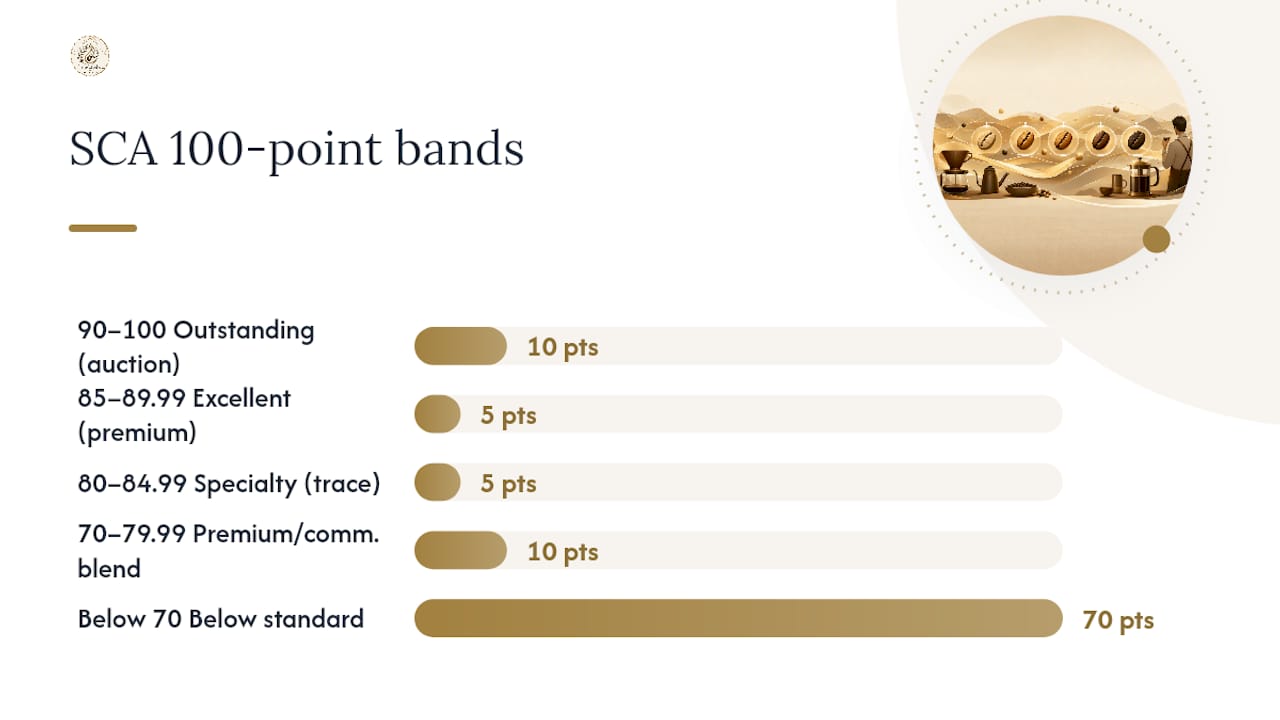 SCA 100-point bands

90–100 Outstanding (auction)
10 pts

85–89.99 Excellent (premium)
5 pts

80–84.99 Specialty (trace)
5 pts

70–79.99 Premium/comm. blend
10 pts

Below 70 Below standard
70 pts